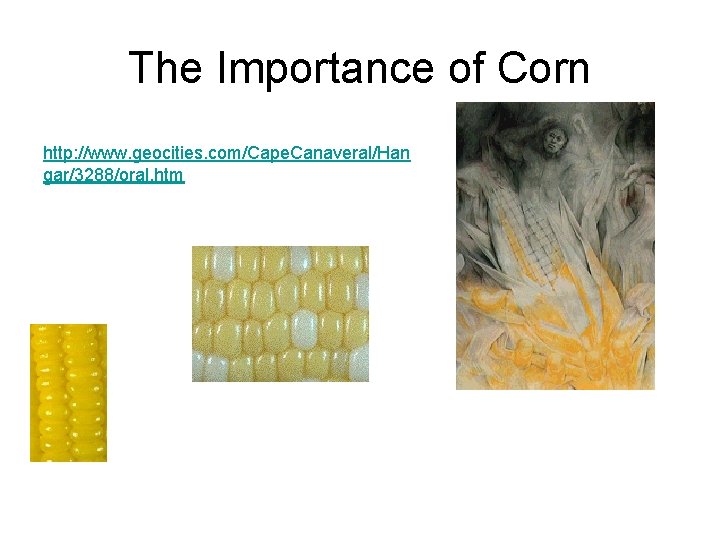 The Importance of Corn

http://www.geocities.com/CapeCanaveral/Hangar/3288/oral.htm